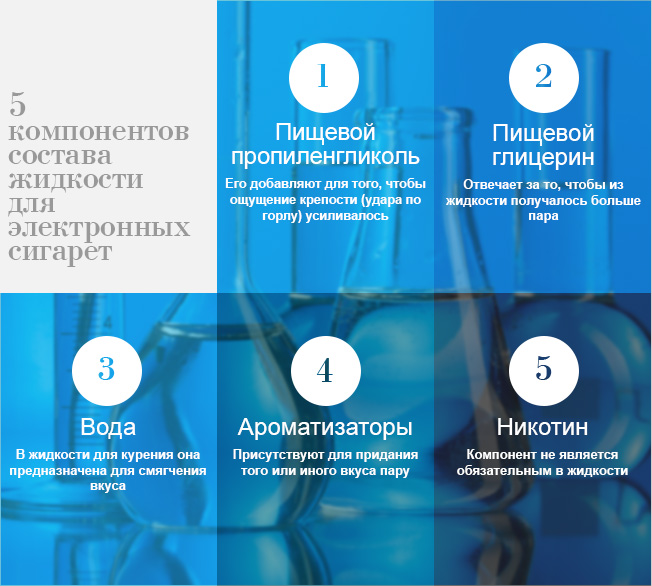 5 компонентов состава жидкости для электронных сигарет

1

Пищевой пропиленгликоль

Его добавляют для того, чтобы ощущение крепости (удара по горлу) усиливалось

2

Пищевой глицерин

Отвечает за то, чтобы из жидкости получалось больше пара

3

Вода

В жидкости для курения она предназначена для смягчения вкуса

4

Ароматизаторы

Присутствуют для придания того или иного вкуса пару

5

Никотин

Компонент не является обязательным в жидкости